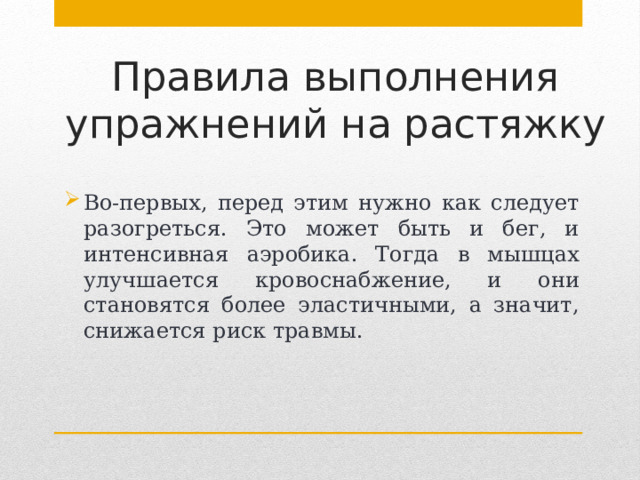 Правила выполнения упражнений на растяжку

Во-первых, перед этим нужно как следует разогреться. Это может быть и бег, и интенсивная аэробика. Тогда в мышцах улучшается кровоснабжение, и они становятся более эластичными, а значит, снижается риск травмы.